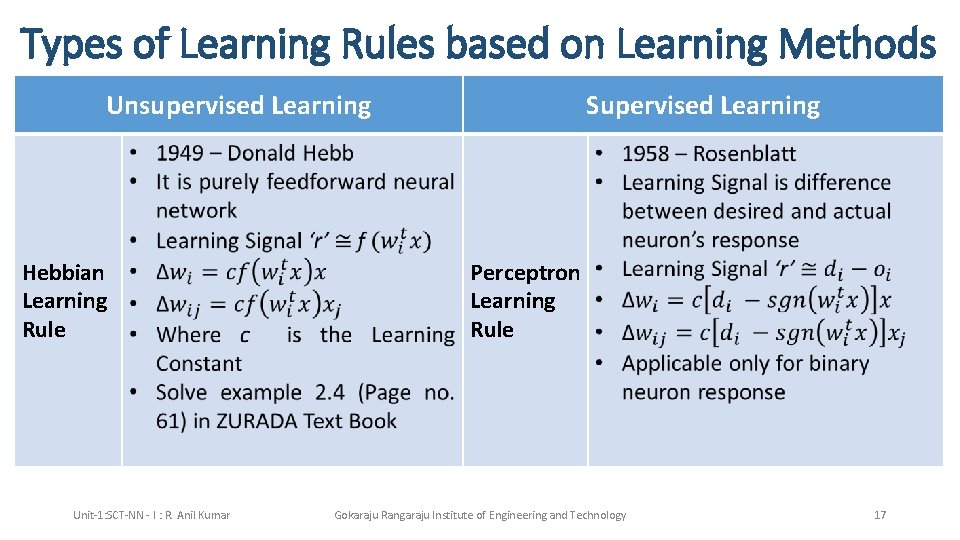 Types of Learning Rules based on Learning Methods

| Unsupervised Learning | | Supervised Learning | |
|---|---|---|---|
| Hebbian Learning Rule | • 1949 – Donald Hebb • It is purely feedforward neural network • Learning Signal ‘r’ $\cong f(w_i^t x)$ • $\Delta w_i = cf(w_i^t x)x$ • $\Delta w_{ij} = cf(w_i^t x)x_j$ • Where $c$ is the Learning Constant • Solve example 2.4 (Page no. 61) in ZURADA Text Book | Perceptron Learning Rule | • 1958 – Rosenblatt • Learning Signal is difference between desired and actual neuron’s response • Learning Signal ‘r’ $\cong d_i - o_i$ • $\Delta w_i = c[d_i - sgn(w_i^t x)]x$ • $\Delta w_{ij} = c[d_i - sgn(w_i^t x)]x_j$ • Applicable only for binary neuron response |

Unit-1:SCT-NN - I : R. Anil Kumar

Gokaraju Rangaraju Institute of Engineering and Technology

17